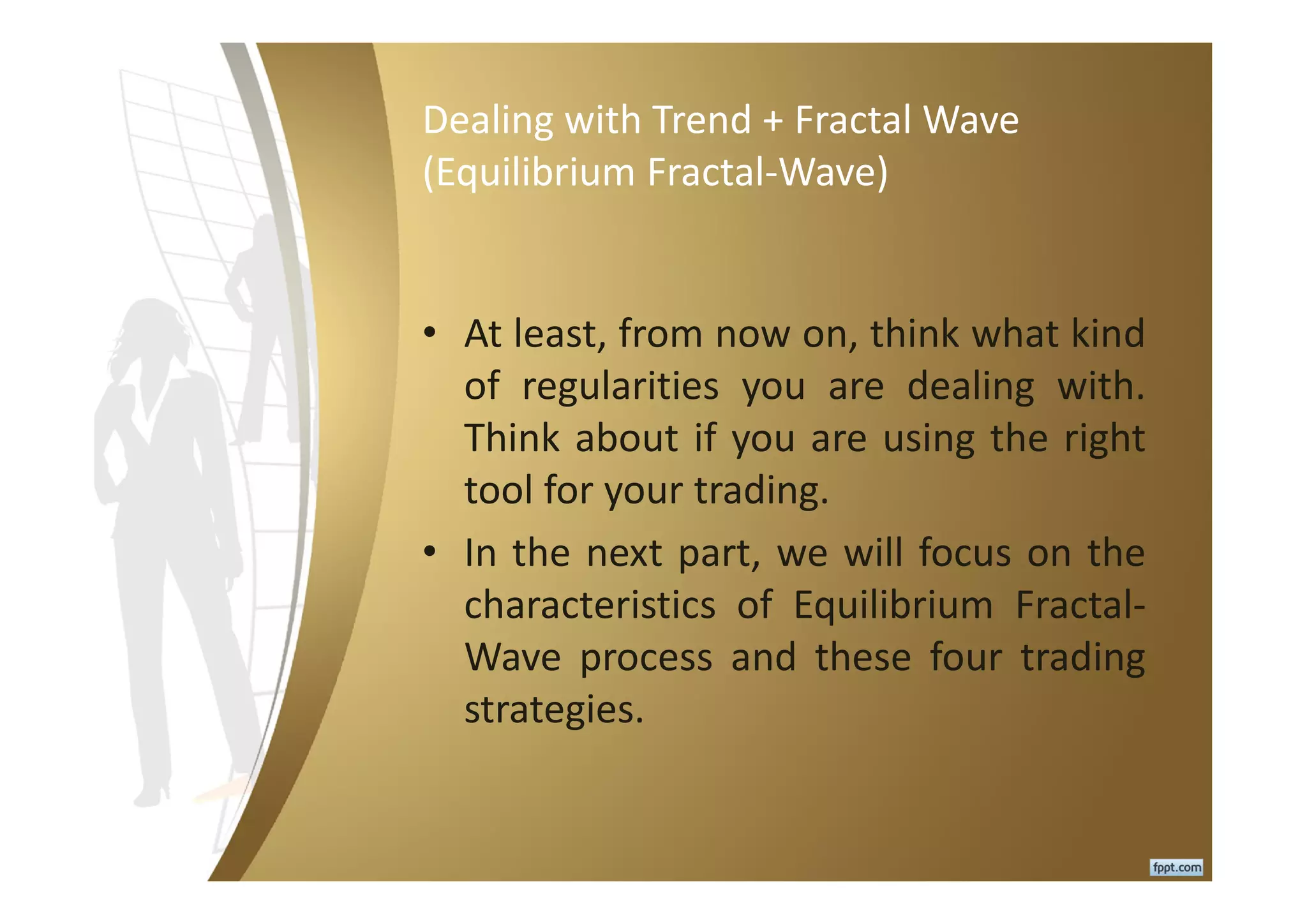 Dealing with Trend + Fractal Wave (Equilibrium Fractal-Wave)

• At least, from now on, think what kind of regularities you are dealing with. Think about if you are using the right tool for your trading.

• In the next part, we will focus on the characteristics of Equilibrium Fractal-Wave process and these four trading strategies.

fppt.com